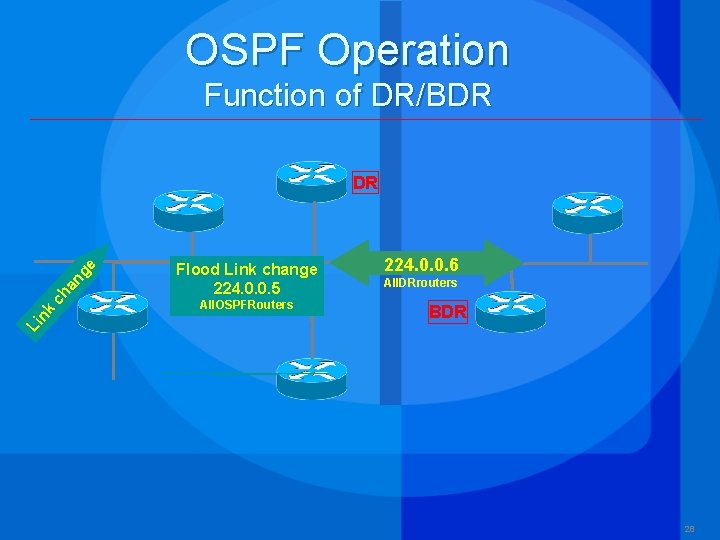 OSPF Operation
Function of DR/BDR

DR

Link change

Flood Link change
224.0.0.5
AllOSPFRouters

224.0.0.6
AllDRrouters

BDR

28